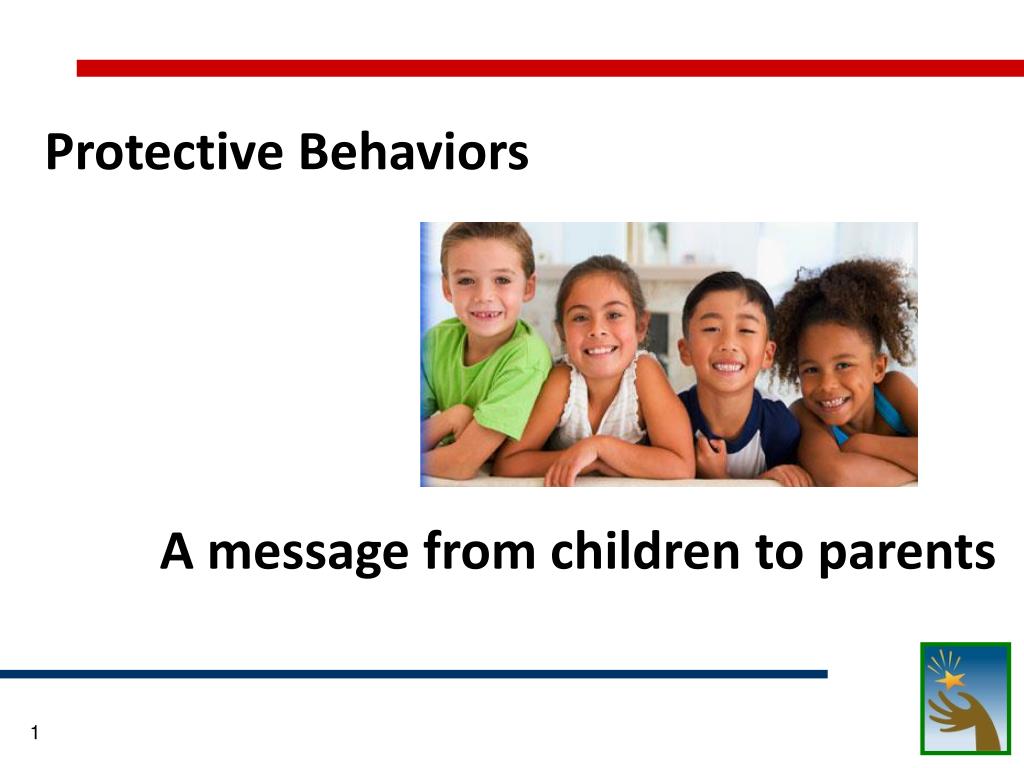 Protective Behaviors

A message from children to parents

1